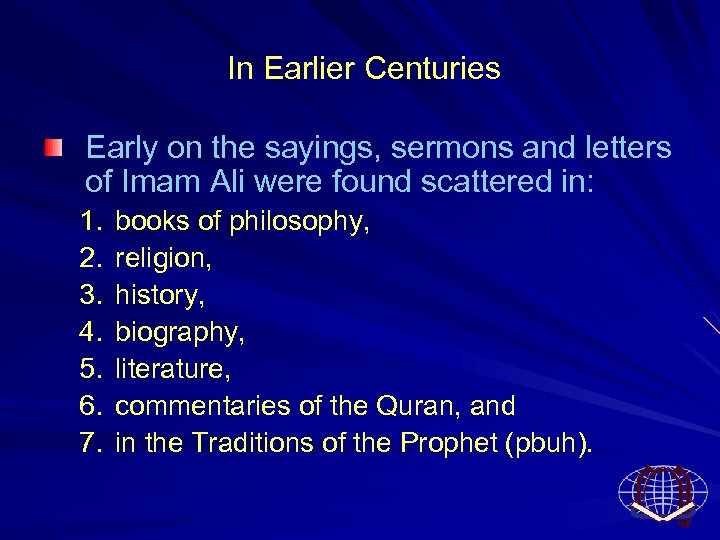 In Earlier Centuries

Early on the sayings, sermons and letters of Imam Ali were found scattered in:

1. books of philosophy,
2. religion,
3. history,
4. biography,
5. literature,
6. commentaries of the Quran, and
7. in the Traditions of the Prophet (pbuh).